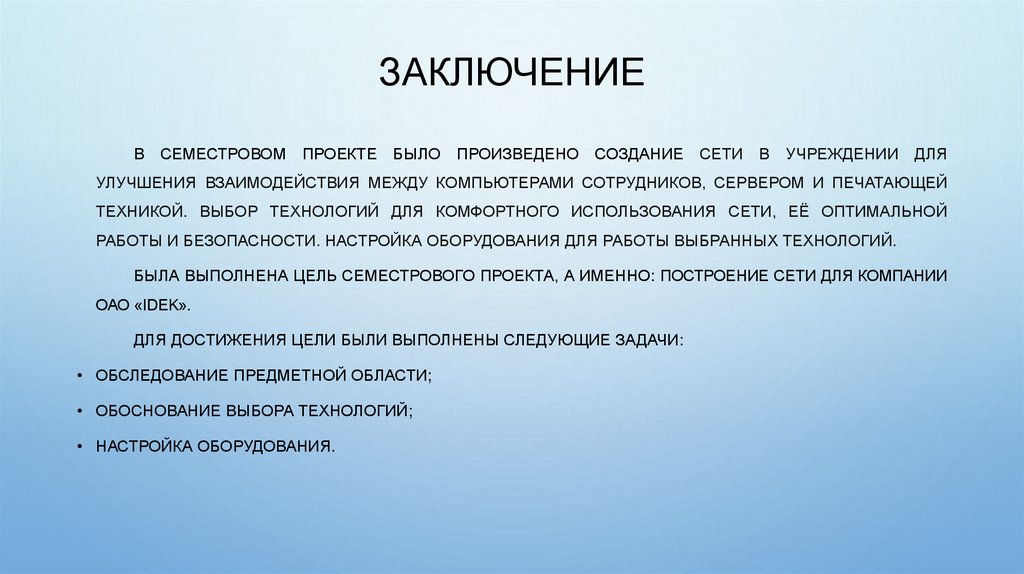 ЗАКЛЮЧЕНИЕ

В СЕМЕСТРОВОМ ПРОЕКТЕ БЫЛО ПРОИЗВЕДЕНО СОЗДАНИЕ СЕТИ В УЧРЕЖДЕНИИ ДЛЯ УЛУЧШЕНИЯ ВЗАИМОДЕЙСТВИЯ МЕЖДУ КОМПЬЮТЕРАМИ СОТРУДНИКОВ, СЕРВЕРОМ И ПЕЧАТАЮЩЕЙ ТЕХНИКОЙ. ВЫБОР ТЕХНОЛОГИЙ ДЛЯ КОМФОРТНОГО ИСПОЛЬЗОВАНИЯ СЕТИ, ЕЁ ОПТИМАЛЬНОЙ РАБОТЫ И БЕЗОПАСНОСТИ. НАСТРОЙКА ОБОРУДОВАНИЯ ДЛЯ РАБОТЫ ВЫБРАННЫХ ТЕХНОЛОГИЙ.

БЫЛА ВЫПОЛНЕНА ЦЕЛЬ СЕМЕСТРОВОГО ПРОЕКТА, А ИМЕННО: ПОСТРОЕНИЕ СЕТИ ДЛЯ КОМПАНИИ ОАО «IDEK».

ДЛЯ ДОСТИЖЕНИЯ ЦЕЛИ БЫЛИ ВЫПОЛНЕНЫ СЛЕДУЮЩИЕ ЗАДАЧИ:

• ОБСЛЕДОВАНИЕ ПРЕДМЕТНОЙ ОБЛАСТИ;

• ОБОСНОВАНИЕ ВЫБОРА ТЕХНОЛОГИЙ;

• НАСТРОЙКА ОБОРУДОВАНИЯ.